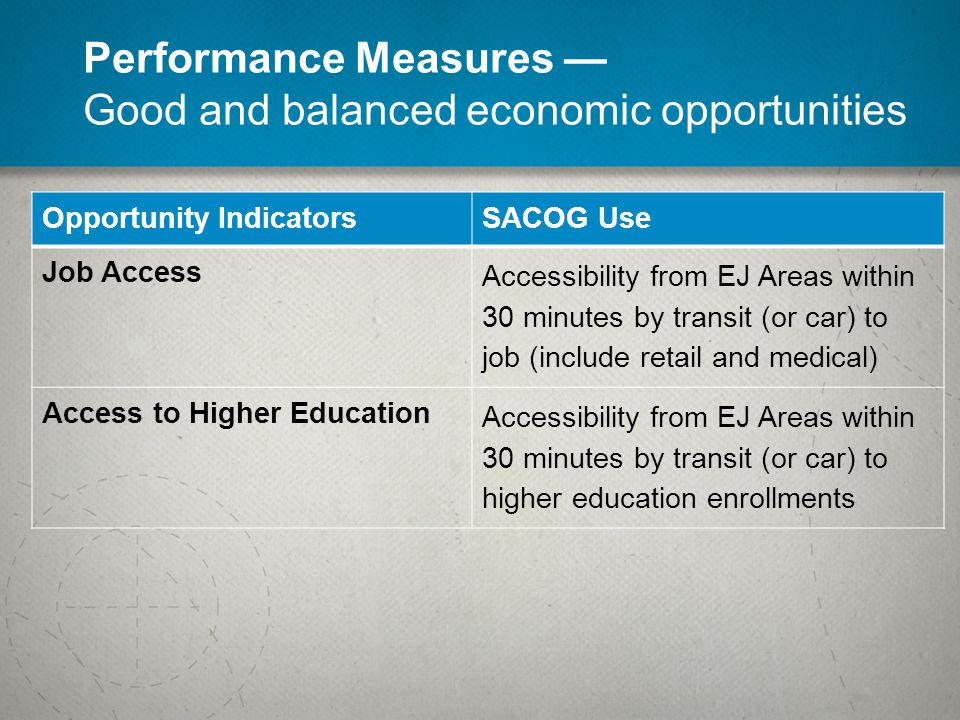 Performance Measures —
Good and balanced economic opportunities

| Opportunity Indicators | SACOG Use |
|---|---|
| Job Access | Accessibility from EJ Areas within 30 minutes by transit (or car) to job (include retail and medical) |
| Access to Higher Education | Accessibility from EJ Areas within 30 minutes by transit (or car) to higher education enrollments |